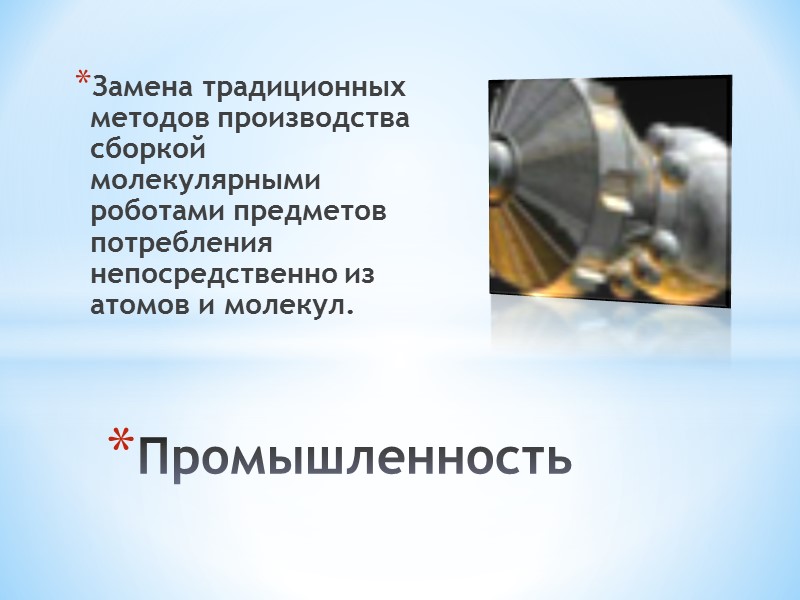 *Замена традиционных методов производства сборкой молекулярными роботами предметов потребления непосредственно из атомов и молекул.

*Промышленность